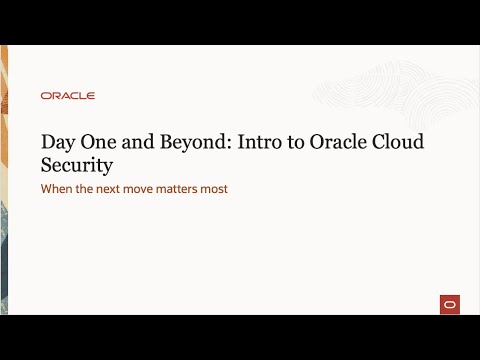 ORACLE

Day One and Beyond: Intro to Oracle Cloud Security

When the next move matters most